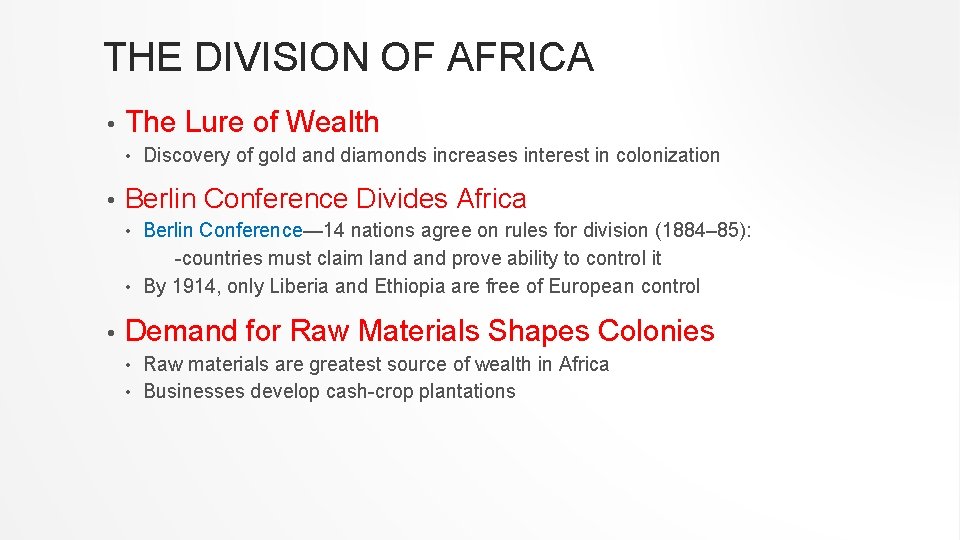 THE DIVISION OF AFRICA

• The Lure of Wealth
• Discovery of gold and diamonds increases interest in colonization

• Berlin Conference Divides Africa
• Berlin Conference—14 nations agree on rules for division (1884–85):
-countries must claim land and prove ability to control it
• By 1914, only Liberia and Ethiopia are free of European control

• Demand for Raw Materials Shapes Colonies
• Raw materials are greatest source of wealth in Africa
• Businesses develop cash-crop plantations